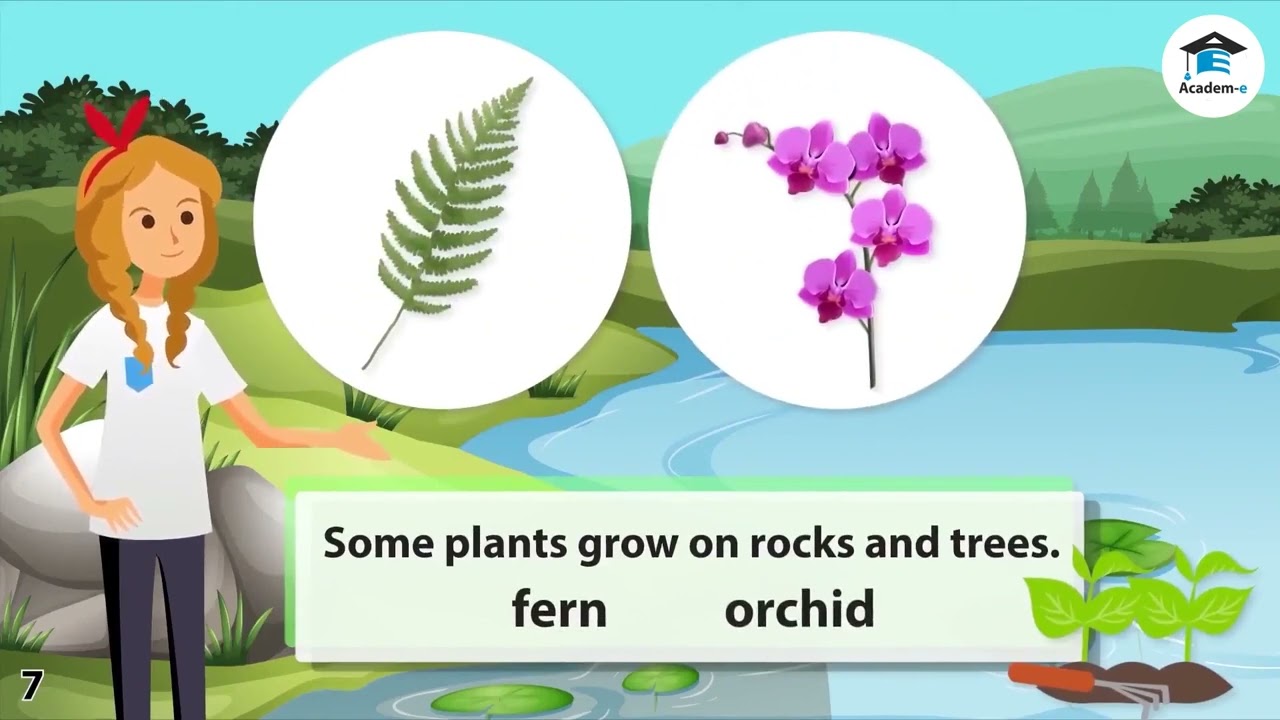 Academ-e

Some plants grow on rocks and trees.

fern orchid

7